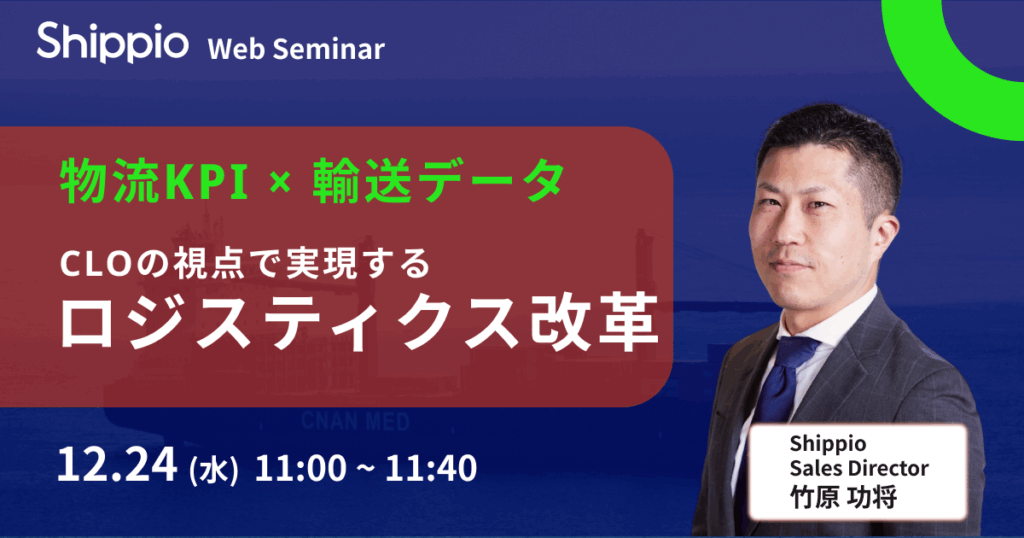 Shippio Web Seminar

物流KPI × 輸送データ

CLOの視点で実現する
ロジスティクス改革

CNAN MED

12.24 (水) 11:00 ~ 11:40

Shippio
Sales Director
竹原 功将